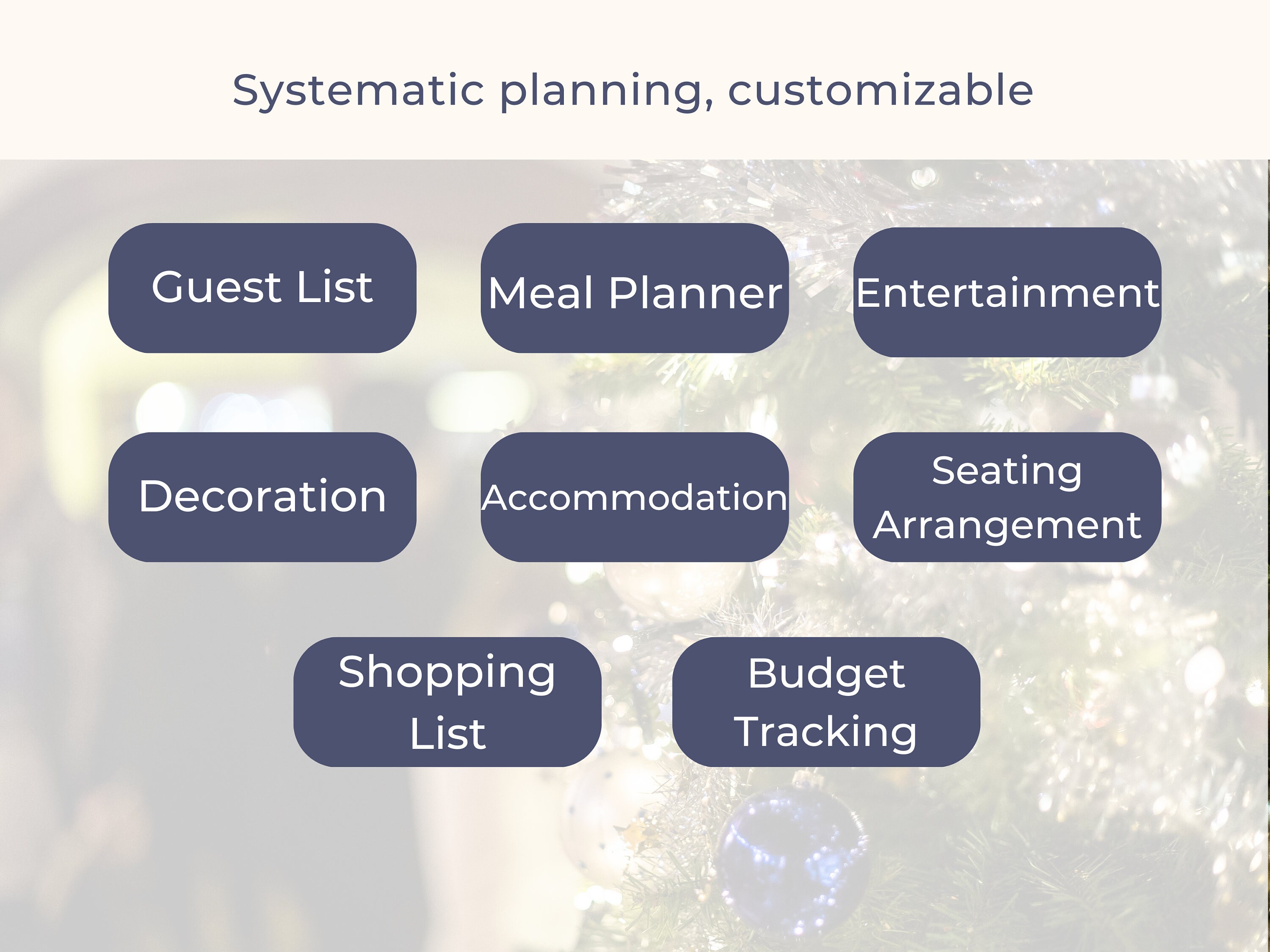 Systematic planning, customizable

Guest List

Meal Planner

Entertainment

Decoration

Accommodation

Seating Arrangement

Shopping List

Budget Tracking